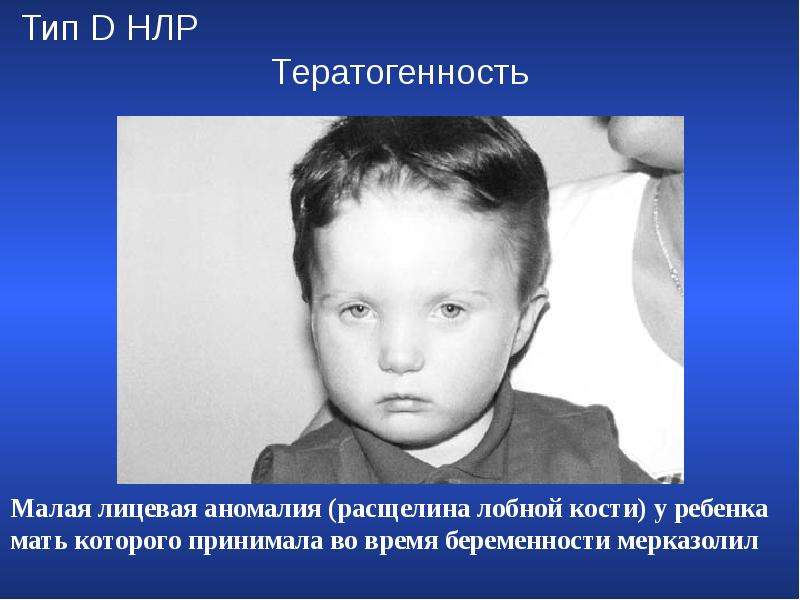 Тип D НЛР

Тератогенность

Малая лицевая аномалия (расщелина лобной кости) у ребенка мать которого принимала во время беременности мерказолил